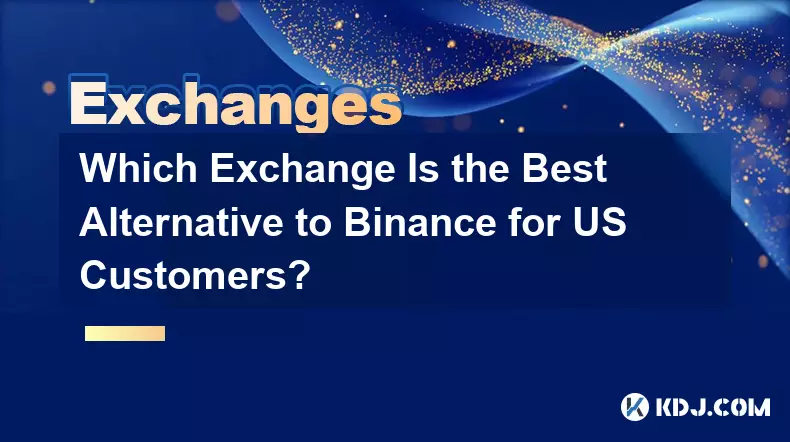 Exchanges

Which Exchange Is the Best Alternative to Binance for US Customers?

KDJ.COM